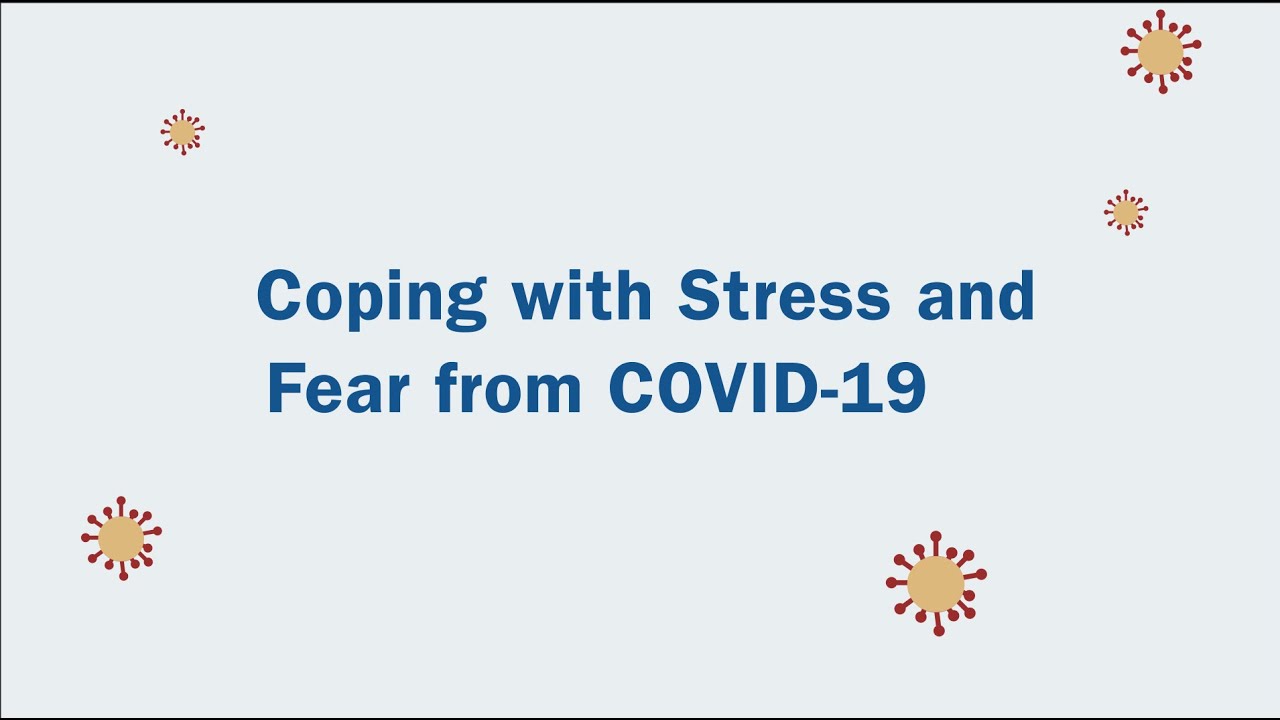 Coping with Stress and Fear from COVID-19